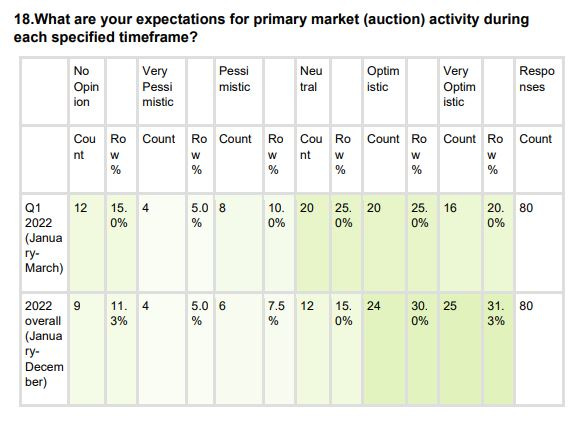 18.What are your expectations for primary market (auction) activity during each specified timeframe?

| | No Opinion | | Very Pessimistic | | Pessimistic | | Neutral | | Optimistic | | Very Optimistic | | Responses |
|---|---|---|---|---|---|---|---|---|---|---|---|---|---|
| | Count | Row % | Count | Row % | Count | Row % | Count | Row % | Count | Row % | Count | Row % | Count |
| Q1 2022 (January-March) | 12 | 15.0% | 4 | 5.0% | 8 | 10.0% | 20 | 25.0% | 20 | 25.0% | 16 | 20.0% | 80 |
| 2022 overall (January-December) | 9 | 11.3% | 4 | 5.0% | 6 | 7.5% | 12 | 15.0% | 24 | 30.0% | 25 | 31.3% | 80 |